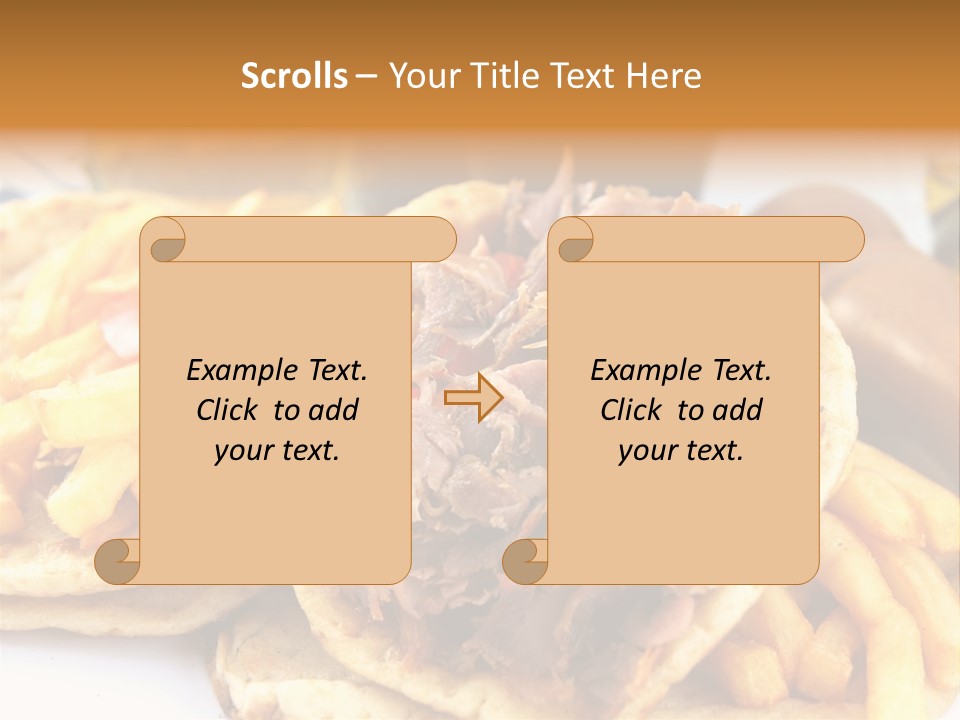 Scrolls – Your Title Text Here

Example Text. Click to add your text.

Example Text. Click to add your text.